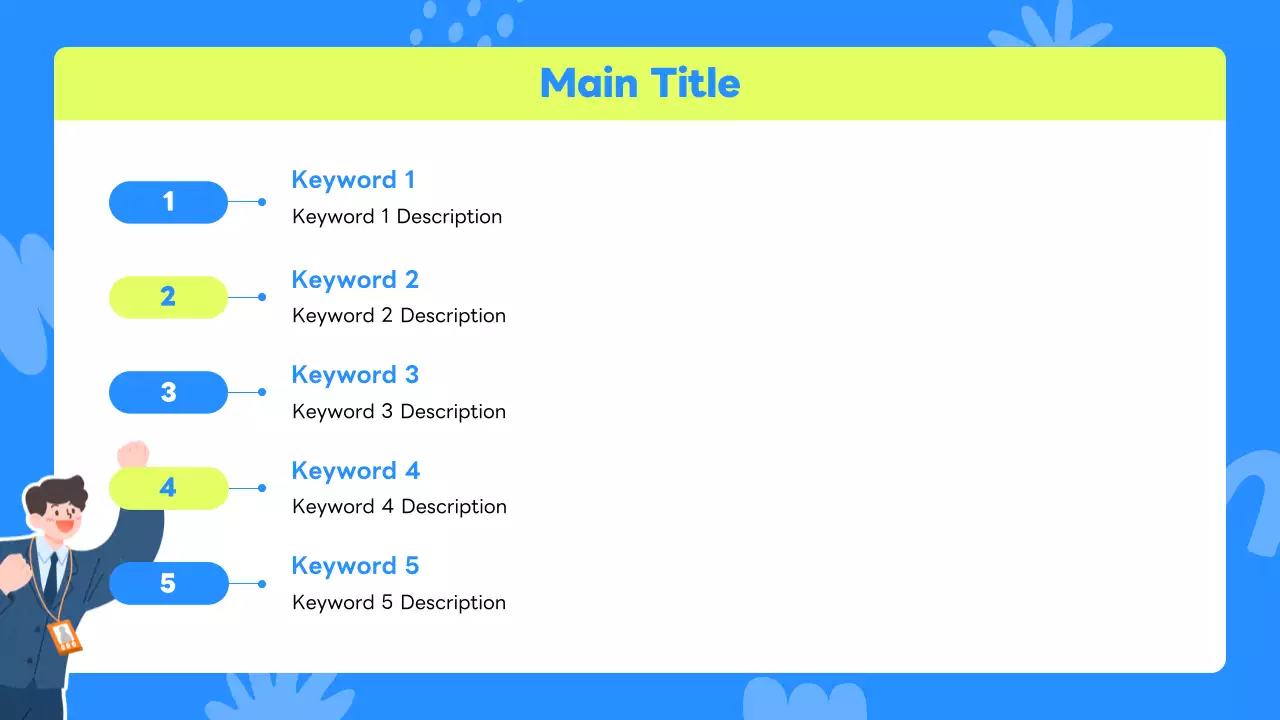 Main Title

1

Keyword 1
Keyword 1 Description

2

Keyword 2
Keyword 2 Description

3

Keyword 3
Keyword 3 Description

4

Keyword 4
Keyword 4 Description

5

Keyword 5
Keyword 5 Description